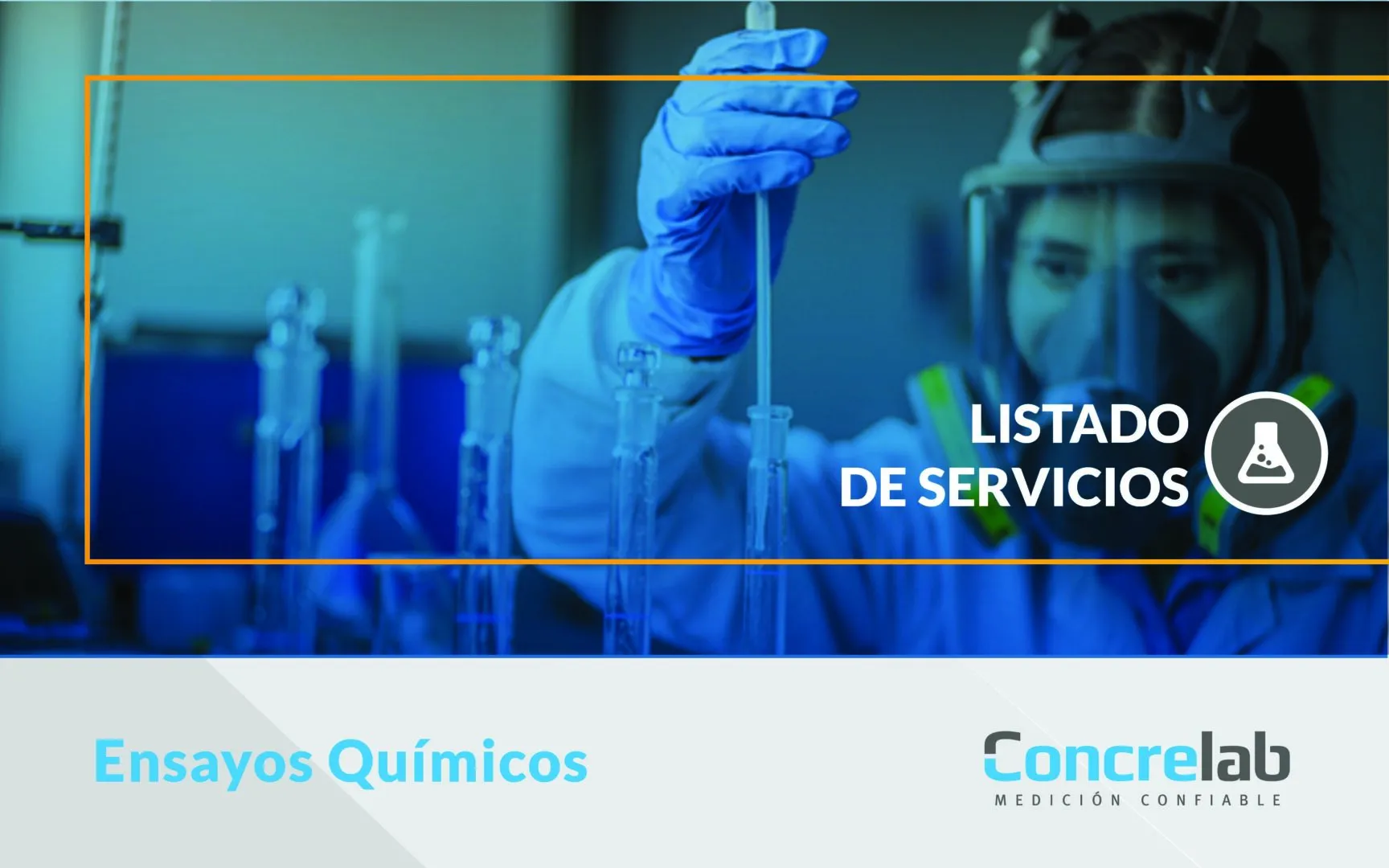 LISTADO DE SERVICIOS

Ensayos Químicos

Concrelab
MEDICIÓN CONFIABLE